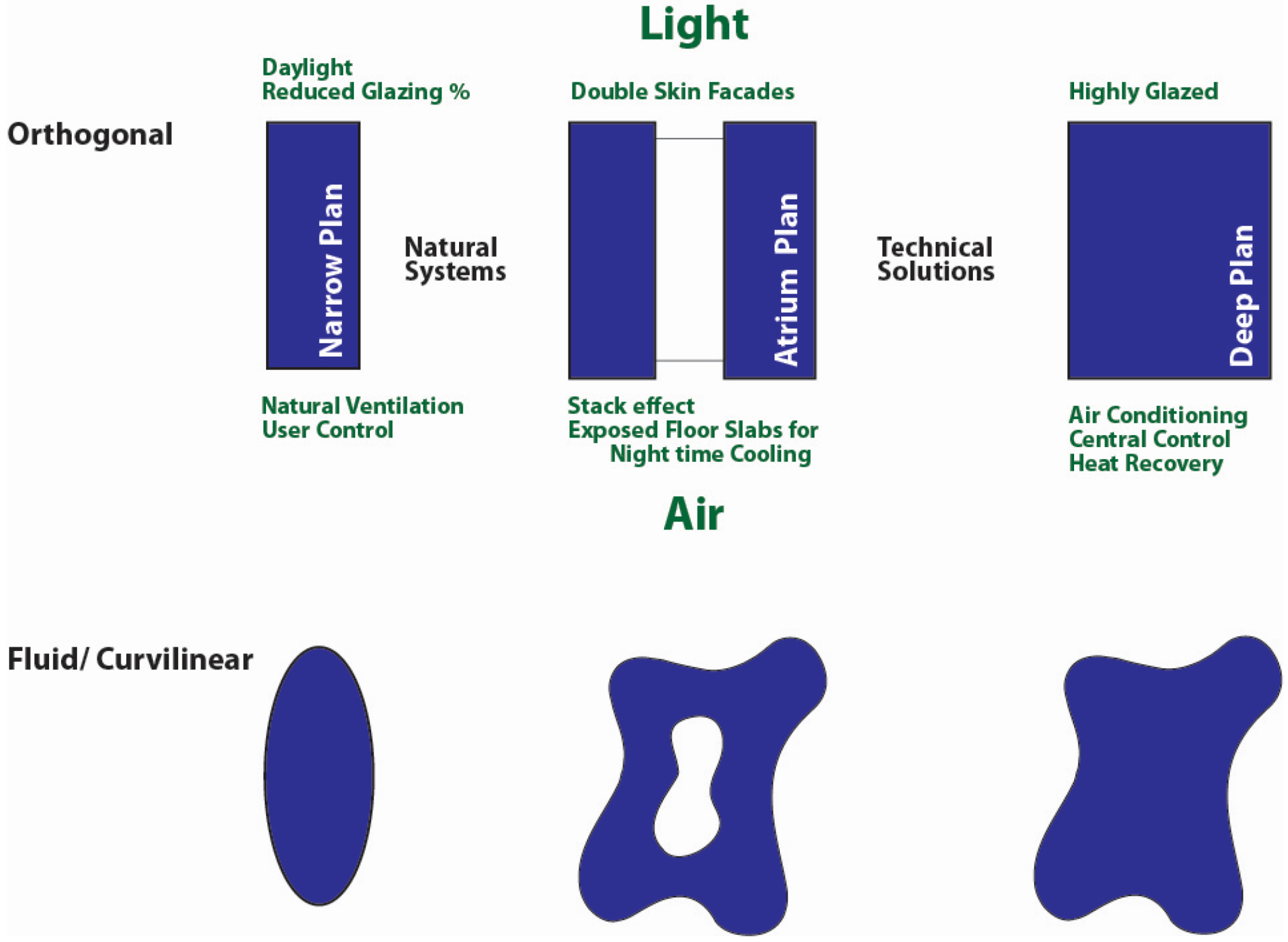 Light

Daylight
Reduced Glazing %

Double Skin Facades

Highly Glazed

Orthogonal

Narrow Plan

Natural Systems

Atrium Plan

Technical Solutions

Deep Plan

Natural Ventilation
User Control

Stack effect
Exposed Floor Slabs for Night time Cooling

Air Conditioning
Central Control
Heat Recovery

Air

Fluid/ Curvilinear